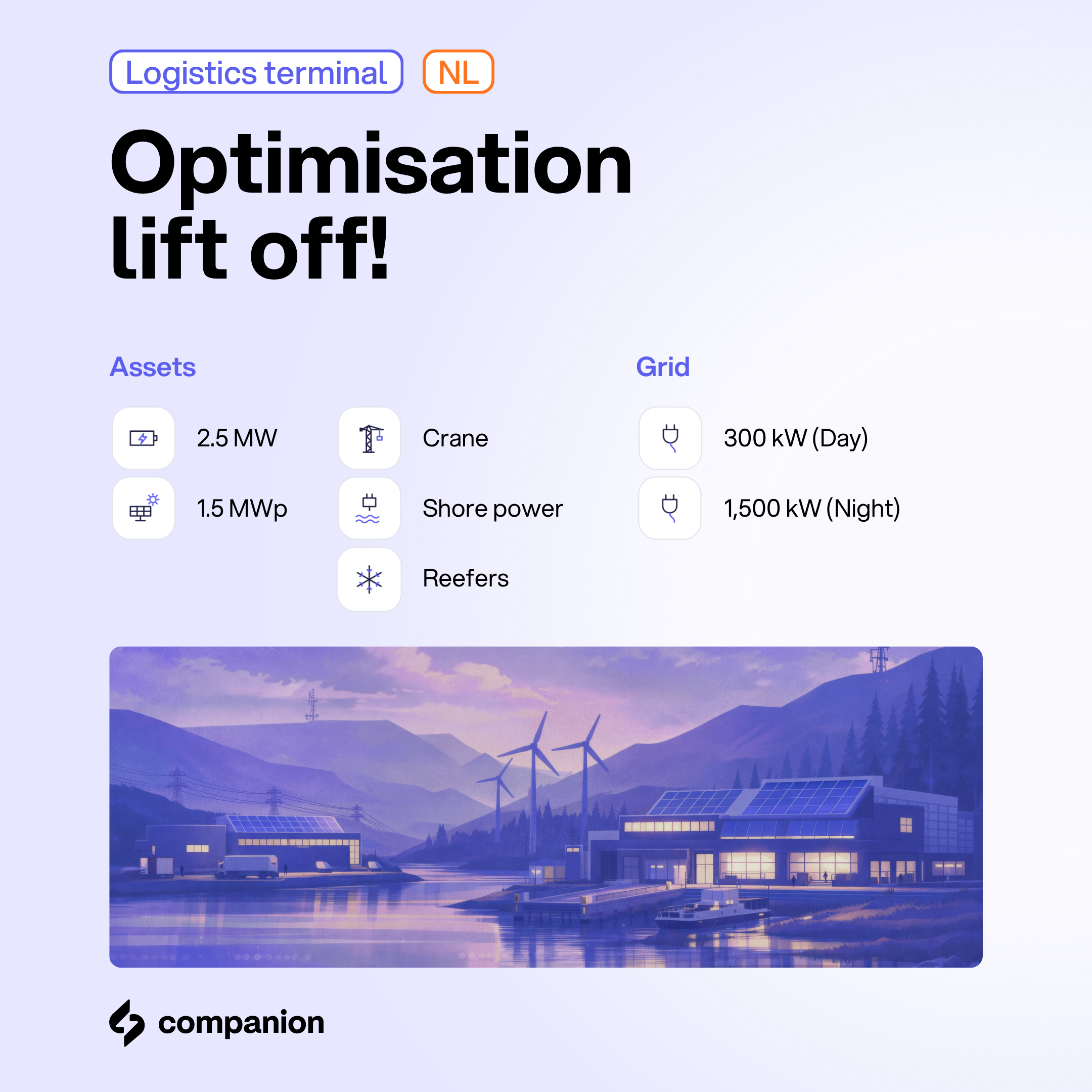 Logistics terminal NL

Optimisation lift off!

Assets

2.5 MW

1.5 MWp

Crane

Shore power

Reefers

Grid

300 kW (Day)

1,500 kW (Night)

companion